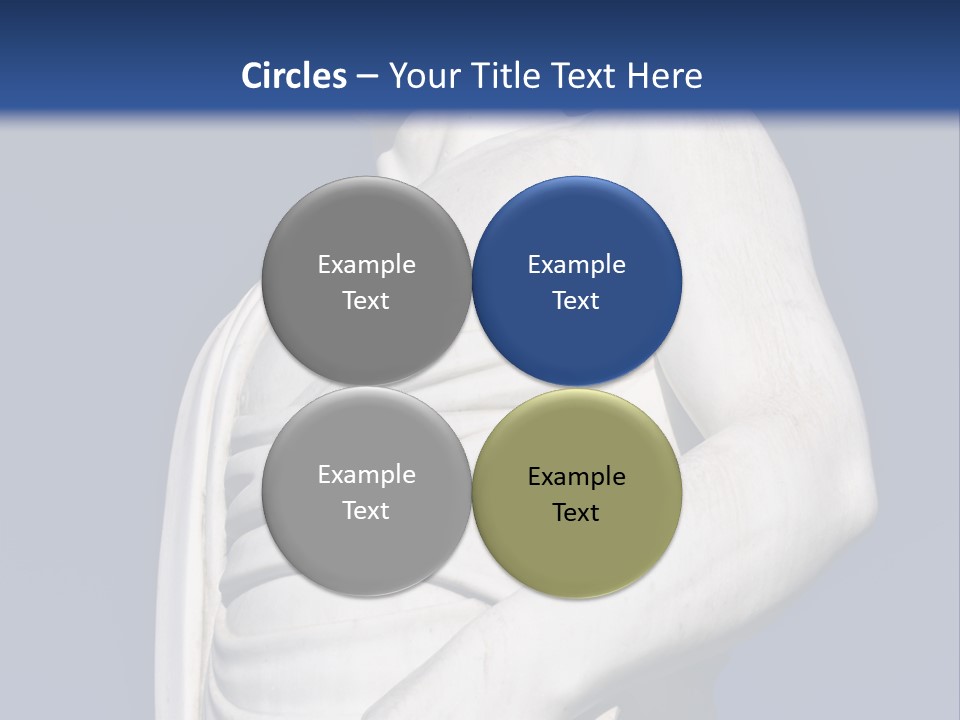 Circles – Your Title Text Here

Example Text

Example Text

Example Text

Example Text